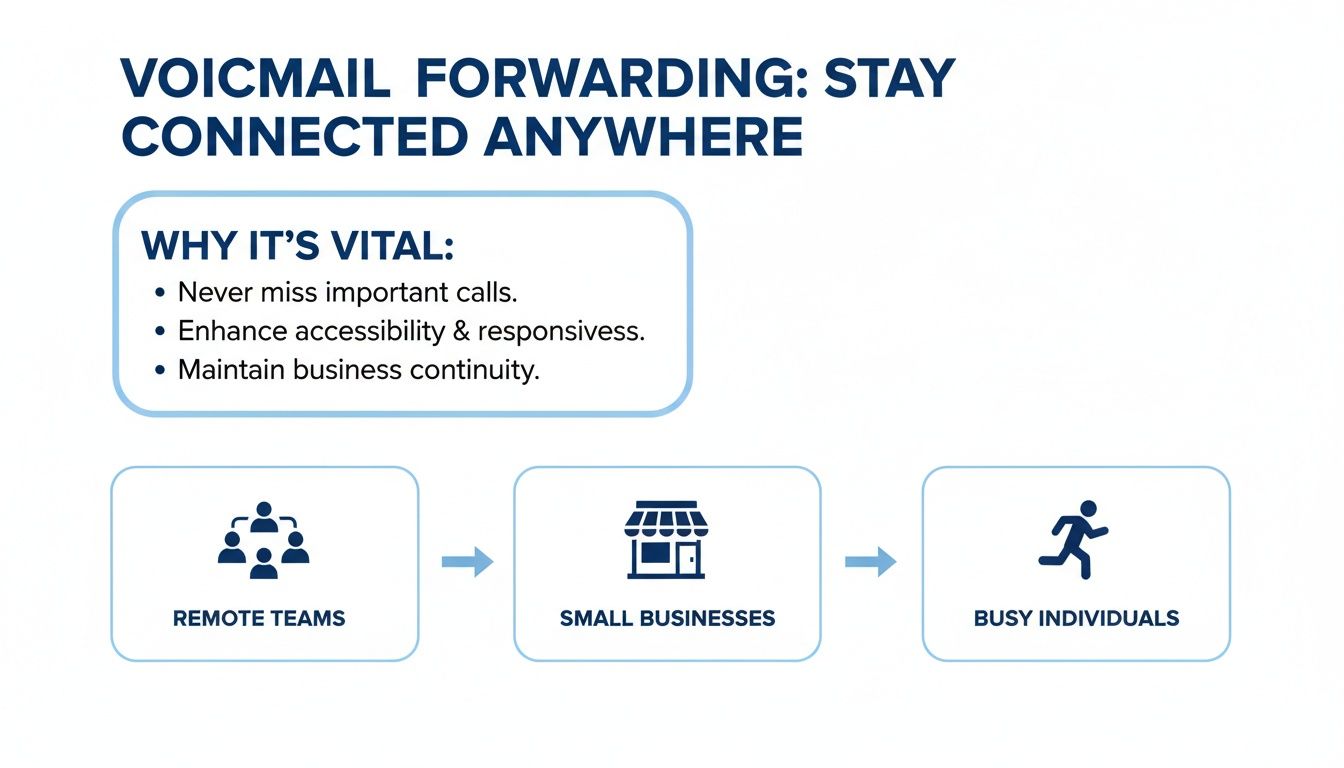 VOICMAIL FORWARDING: STAY CONNECTED ANYWHERE

WHY IT'S VITAL:
• Never miss important calls.
• Enhance accessibility & responsivess.
• Maintain business continuity.

REMOTE TEAMS

SMALL BUSINESSES

BUSY INDIVIDUALS